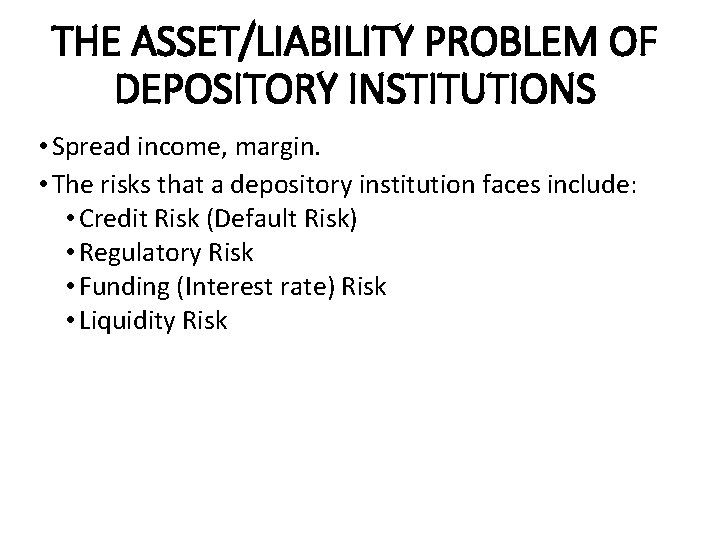 THE ASSET/LIABILITY PROBLEM OF DEPOSITORY INSTITUTIONS

• Spread income, margin.
• The risks that a depository institution faces include:
  • Credit Risk (Default Risk)
  • Regulatory Risk
  • Funding (Interest rate) Risk
  • Liquidity Risk